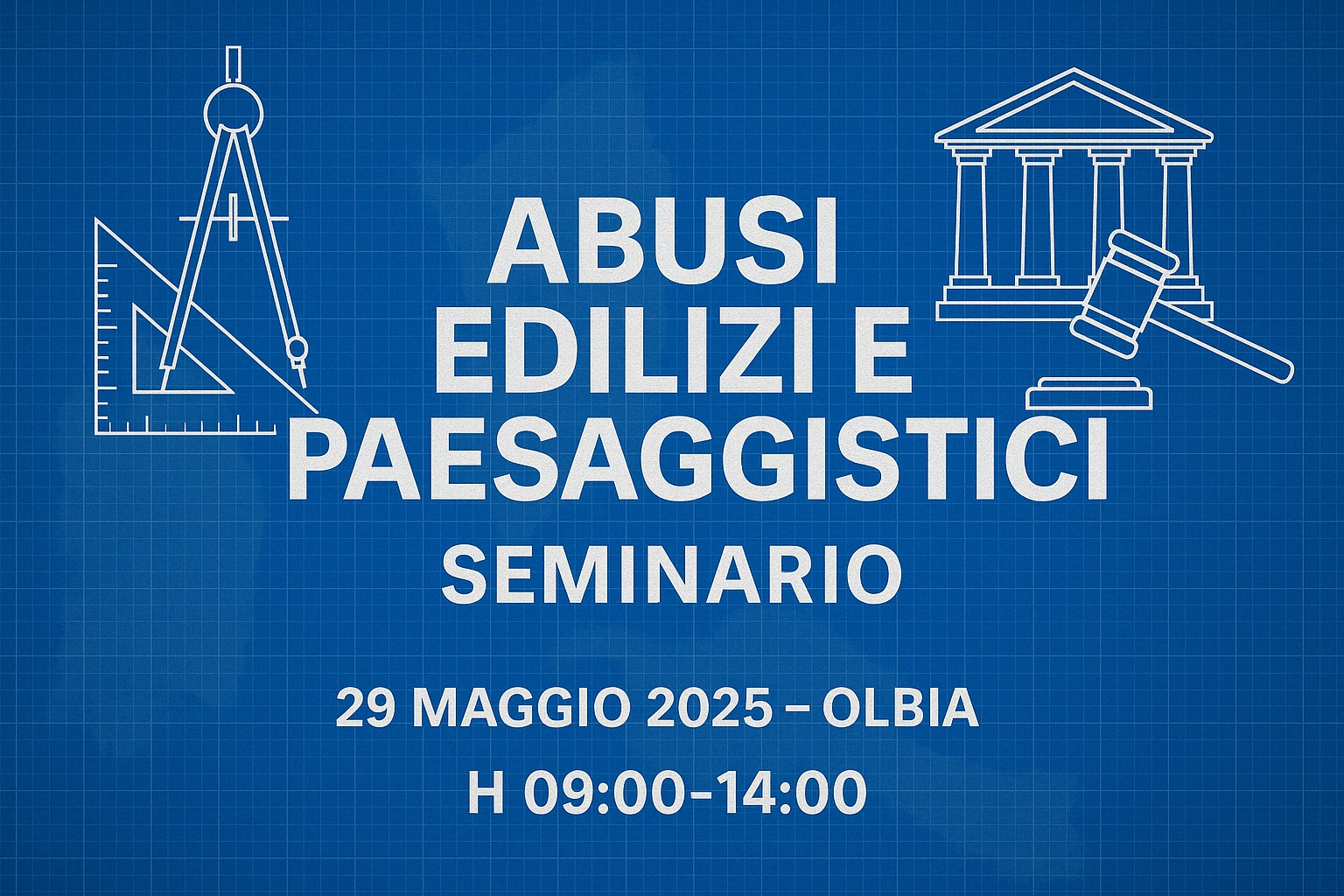 ABUSI EDILIZI E PAESAGGISTICI

SEMINARIO

29 MAGGIO 2025 – OLBIA

H 09:00-14:00